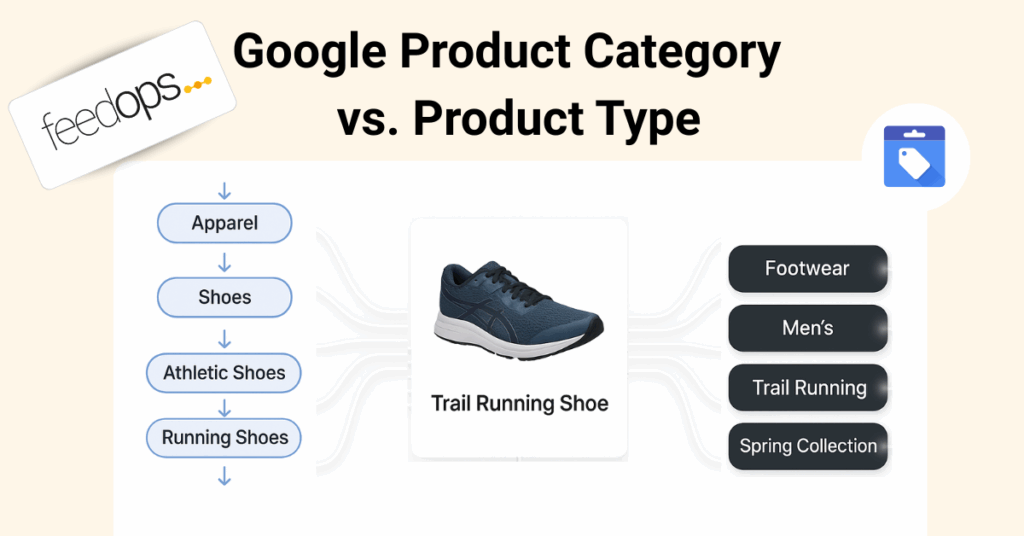 feedops

Google Product Category vs. Product Type

Apparel

Shoes

Athletic Shoes

Running Shoes

Trail Running Shoe

Footwear

Men's

Trail Running

Spring Collection